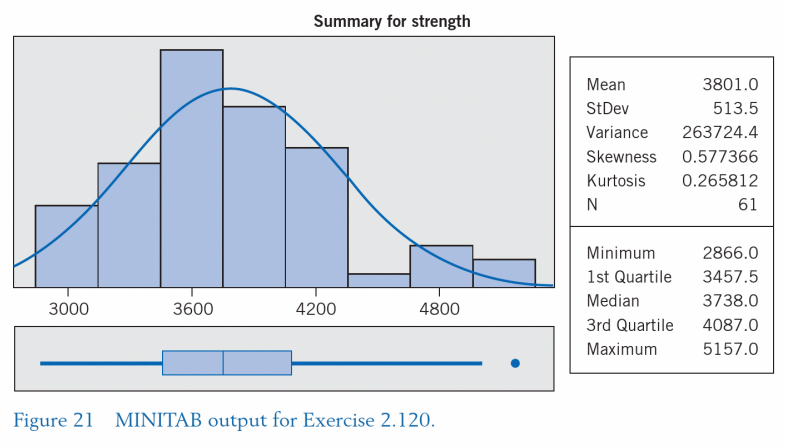 Summary for strength

3000 3600 4200 4800

| Mean | 3801.0 |
|---|---|
| StDev | 513.5 |
| Variance | 263724.4 |
| Skewness | 0.577366 |
| Kurtosis | 0.265812 |
| N | 61 |

| Minimum | 2866.0 |
|---|---|
| 1st Quartile | 3457.5 |
| Median | 3738.0 |
| 3rd Quartile | 4087.0 |
| Maximum | 5157.0 |

Figure 21 MINITAB output for Exercise 2.120.